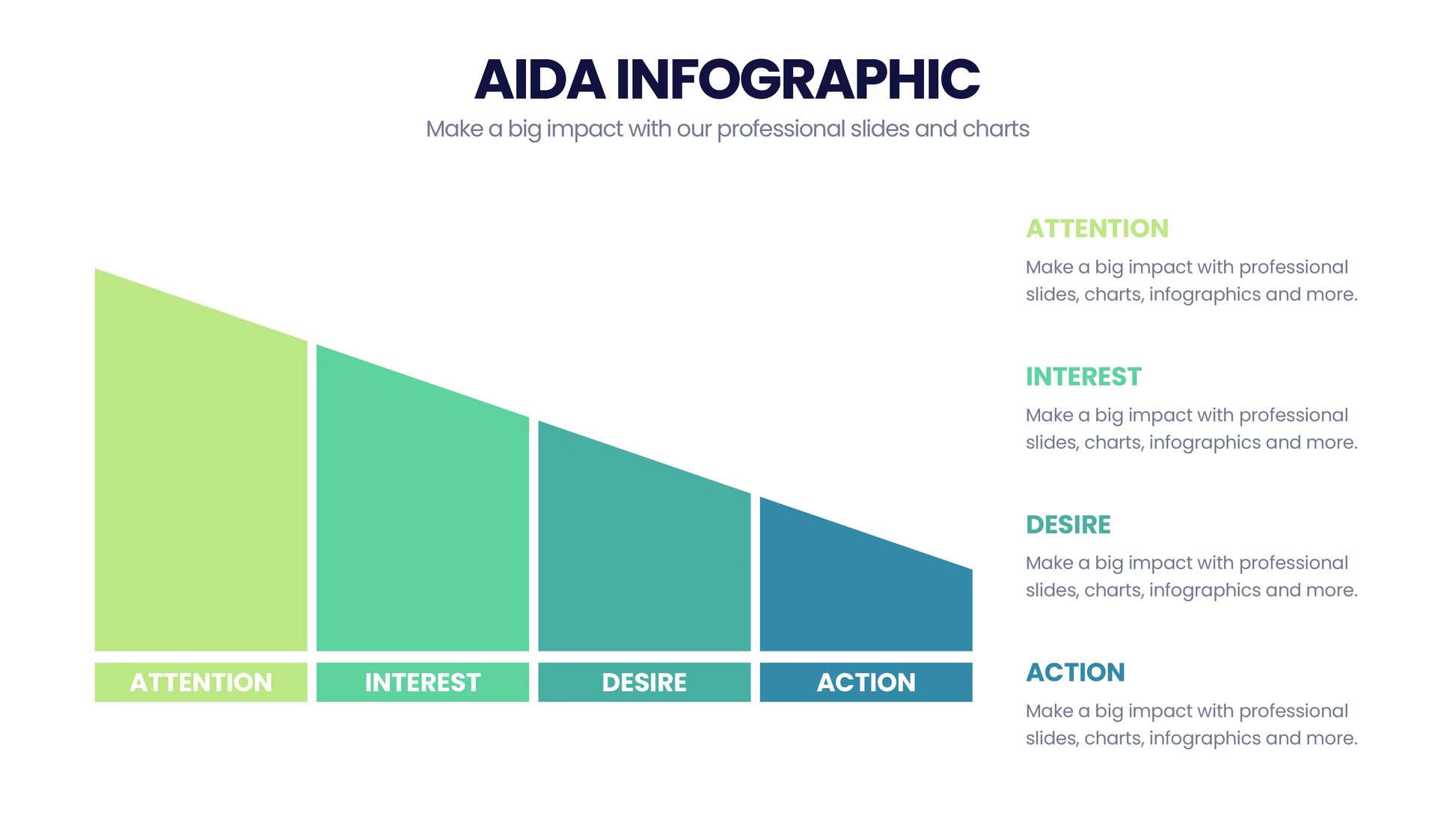 AIDA INFOGRAPHIC
Make a big impact with our professional slides and charts

ATTENTION INTEREST DESIRE ACTION

ATTENTION
Make a big impact with professional slides, charts, infographics and more.

INTEREST
Make a big impact with professional slides, charts, infographics and more.

DESIRE
Make a big impact with professional slides, charts, infographics and more.

ACTION
Make a big impact with professional slides, charts, infographics and more.